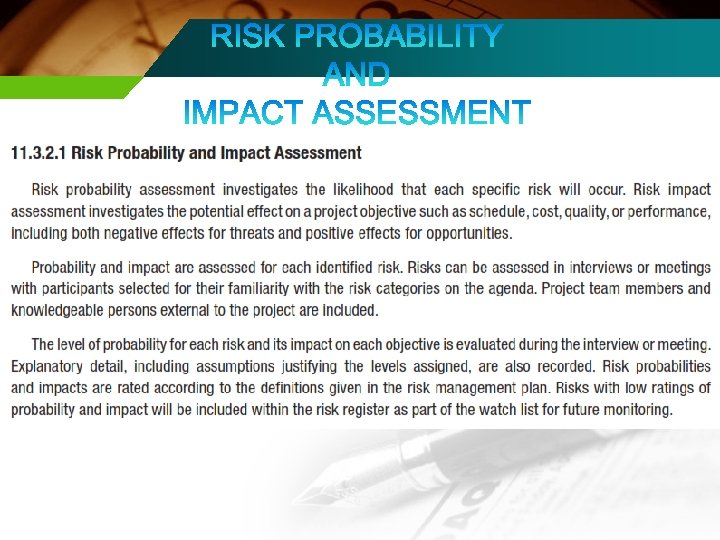 RISK PROBABILITY
AND
IMPACT ASSESSMENT

11.3.2.1 Risk Probability and Impact Assessment

Risk probability assessment investigates the likelihood that each specific risk will occur. Risk impact assessment investigates the potential effect on a project objective such as schedule, cost, quality, or performance, including both negative effects for threats and positive effects for opportunities.

Probability and impact are assessed for each identified risk. Risks can be assessed in interviews or meetings with participants selected for their familiarity with the risk categories on the agenda. Project team members and knowledgeable persons external to the project are included.

The level of probability for each risk and its impact on each objective is evaluated during the interview or meeting. Explanatory detail, including assumptions justifying the levels assigned, are also recorded. Risk probabilities and impacts are rated according to the definitions given in the risk management plan. Risks with low ratings of probability and impact will be included within the risk register as part of the watch list for future monitoring.